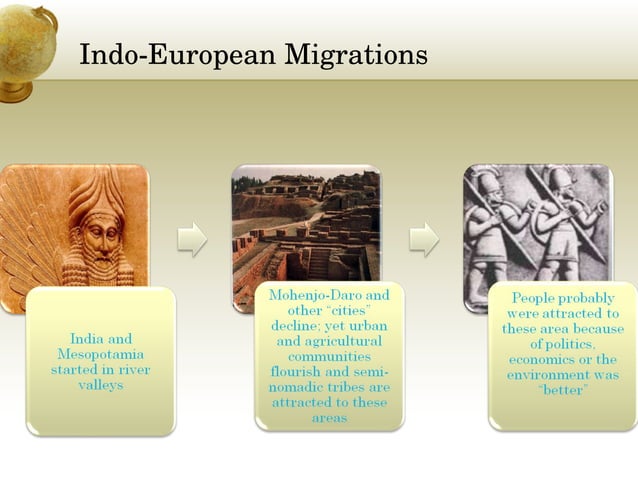 Indo-European Migrations

India and Mesopotamia started in river valleys

Mohenjo-Daro and other "cities" decline; yet urban and agricultural communities flourish and semi-nomadic tribes are attracted to these areas

People probably were attracted to these area because of politics, economics or the environment was "better"